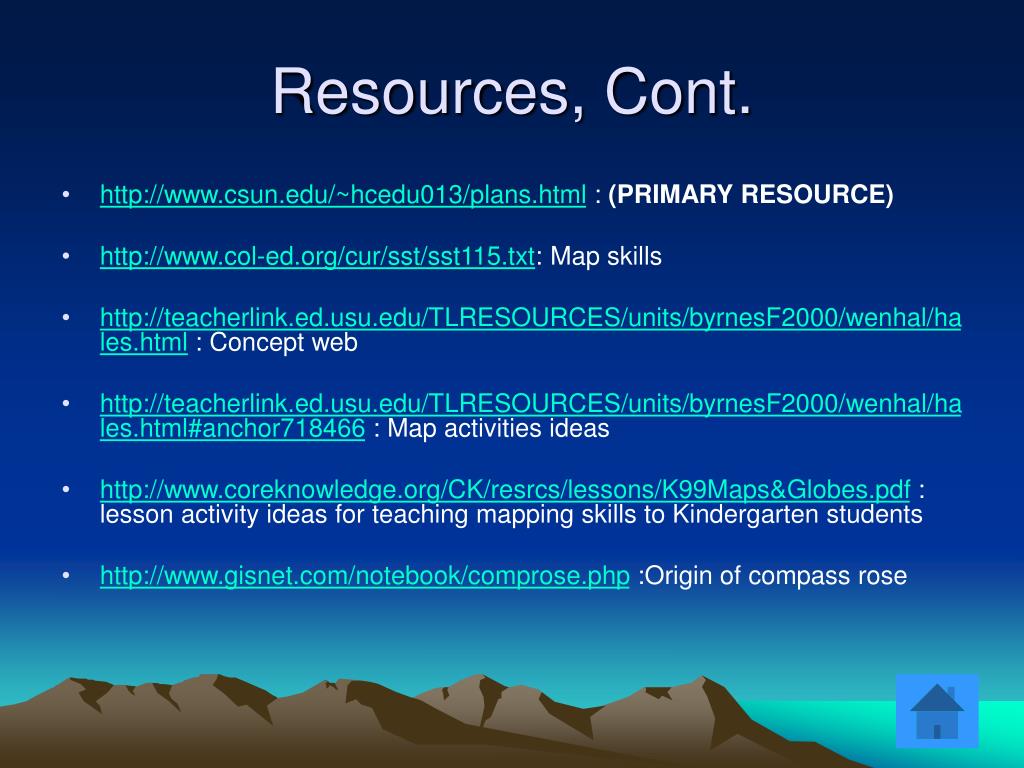 Resources, Cont.

• http://www.csun.edu/~hcedu013/plans.html : (PRIMARY RESOURCE)

• http://www.col-ed.org/cur/sst/sst115.txt: Map skills

• http://teacherlink.ed.usu.edu/TLRESOURCES/units/byrnesF2000/wenhal/hales.html : Concept web

• http://teacherlink.ed.usu.edu/TLRESOURCES/units/byrnesF2000/wenhal/hales.html#anchor718466 : Map activities ideas

• http://www.coreknowledge.org/CK/resrcs/lessons/K99Maps&Globes.pdf : lesson activity ideas for teaching mapping skills to Kindergarten students

• http://www.gisnet.com/notebook/comprose.php :Origin of compass rose